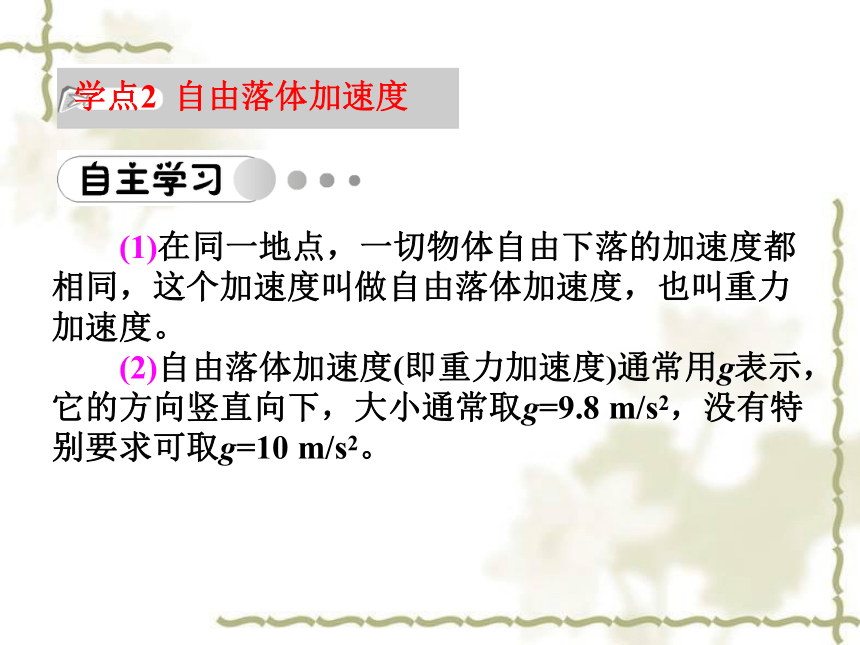 学点2 自由落体加速度

自主学习

(1)在同一地点，一切物体自由下落的加速度都相同，这个加速度叫做自由落体加速度，也叫重力加速度。

(2)自由落体加速度(即重力加速度)通常用$g$表示，它的方向竖直向下，大小通常取$g=9.8\ m/s^2$，没有特别要求可取$g=10\ m/s^2$。